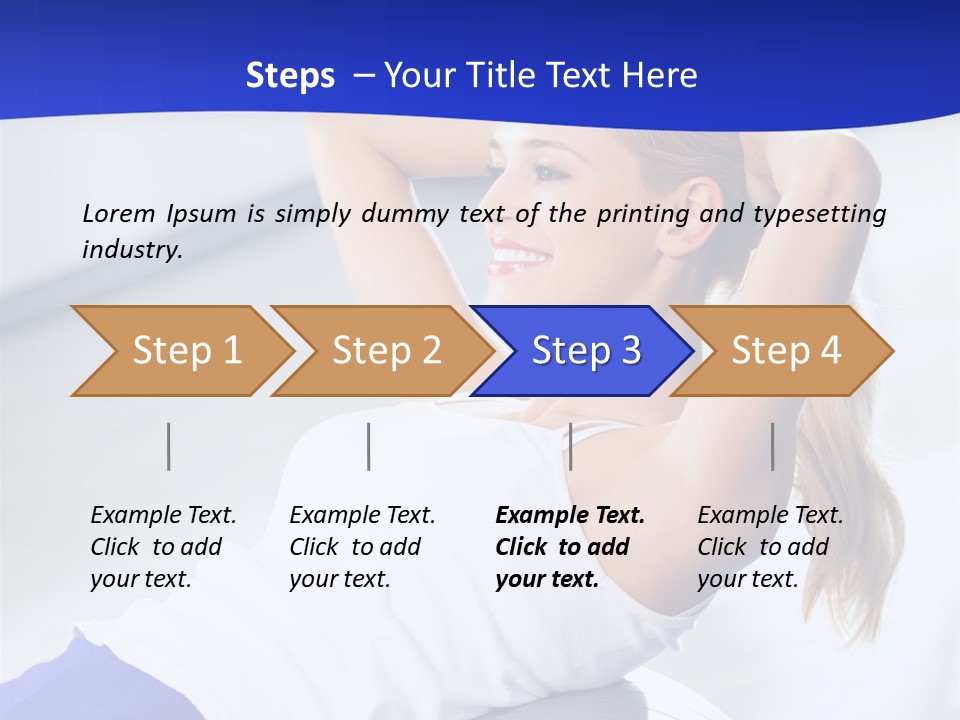 Steps – Your Title Text Here

Lorem Ipsum is simply dummy text of the printing and typesetting industry.

Step 1

Step 2

Step 3

Step 4

Example Text. Click to add your text.

Example Text. Click to add your text.

Example Text. Click to add your text.

Example Text. Click to add your text.